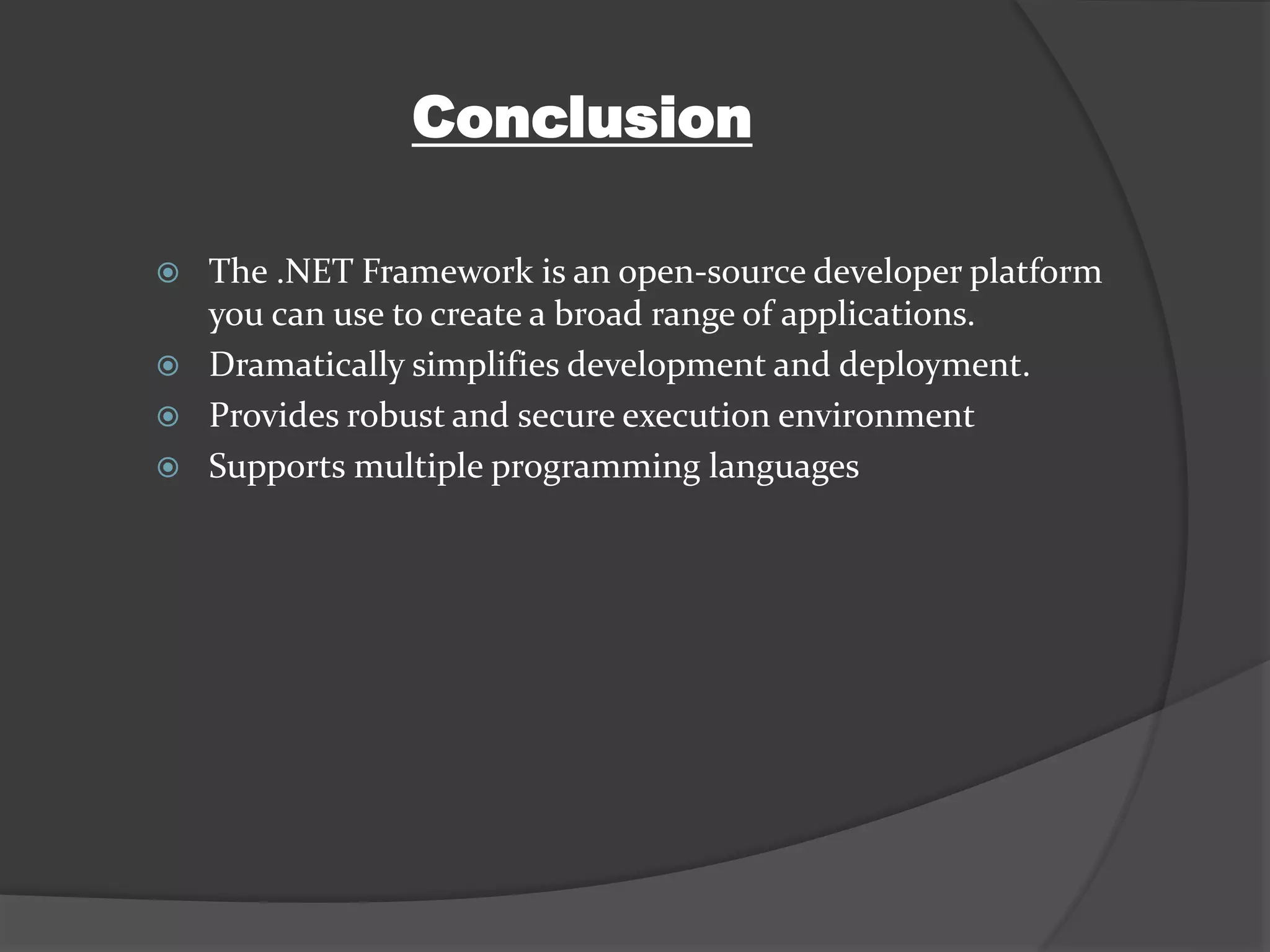 Conclusion

The .NET Framework is an open-source developer platform you can use to create a broad range of applications.
Dramatically simplifies development and deployment.
Provides robust and secure execution environment
Supports multiple programming languages